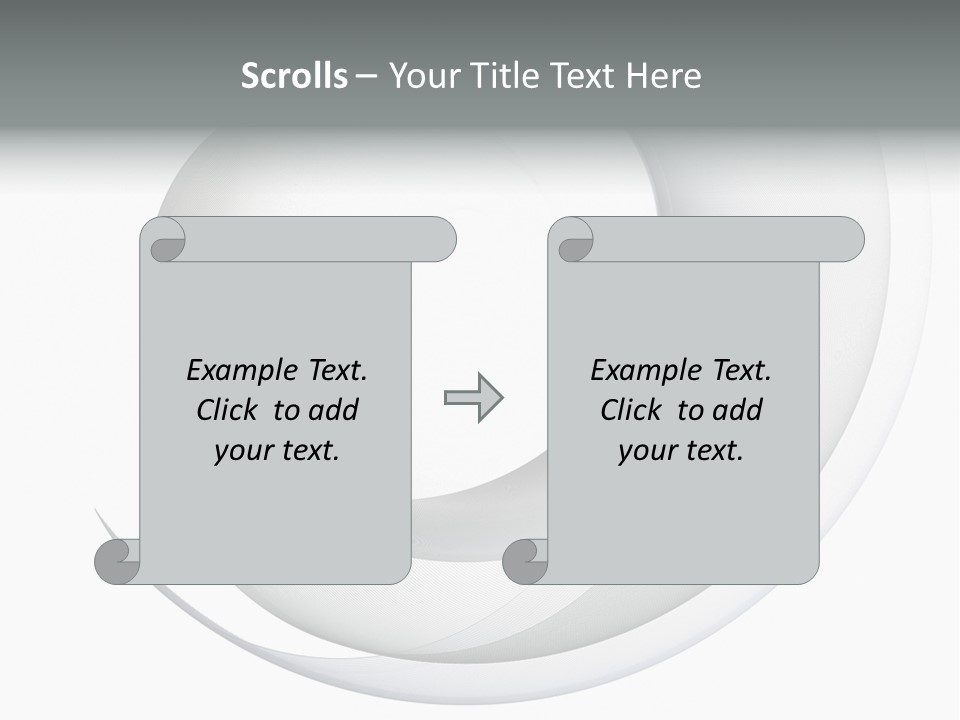 Scrolls – Your Title Text Here

Example Text. Click to add your text.

Example Text. Click to add your text.